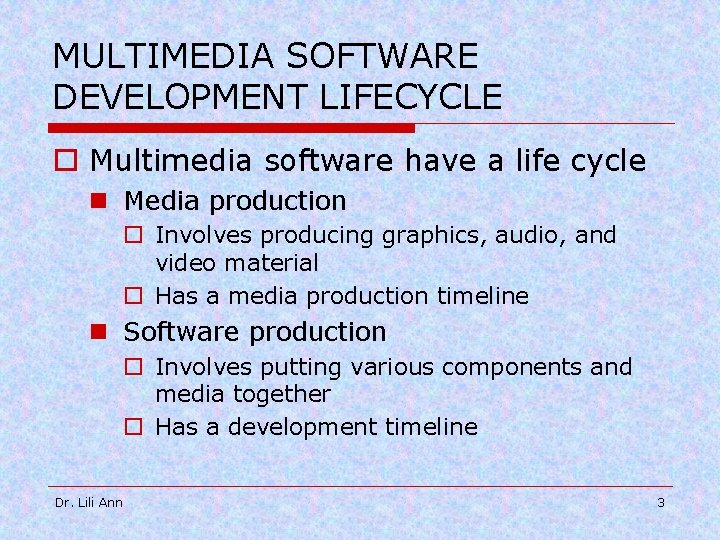 MULTIMEDIA SOFTWARE DEVELOPMENT LIFECYCLE

Multimedia software have a life cycle

Media production

Involves producing graphics, audio, and video material

Has a media production timeline

Software production

Involves putting various components and media together

Has a development timeline

Dr. Lili Ann

3